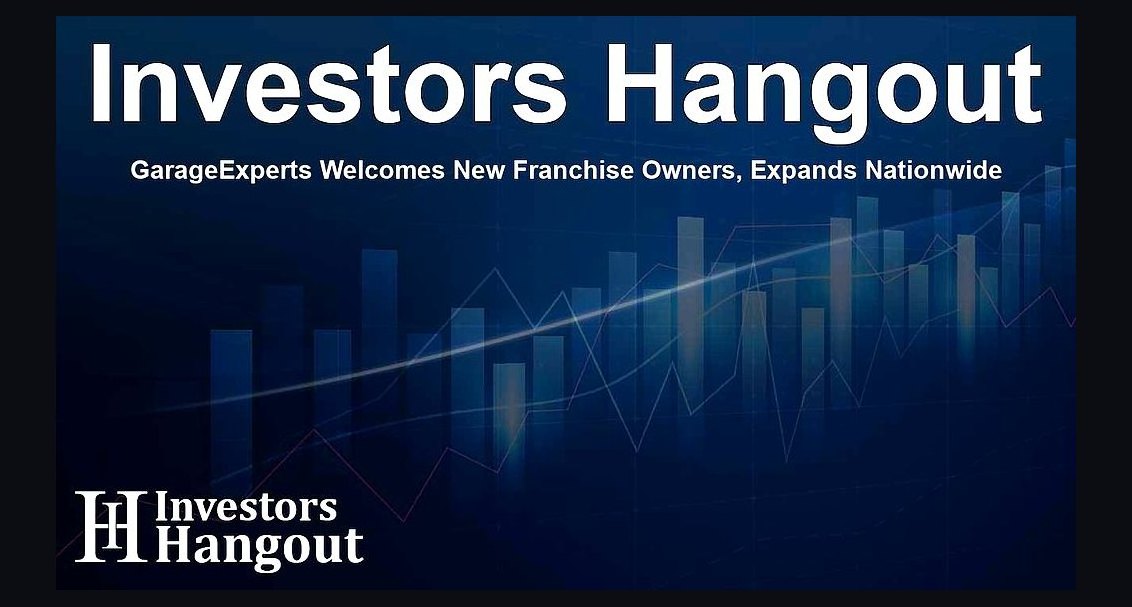 Investors Hangout

GarageExperts Welcomes New Franchise Owners, Expands Nationwide

IH Investors Hangout